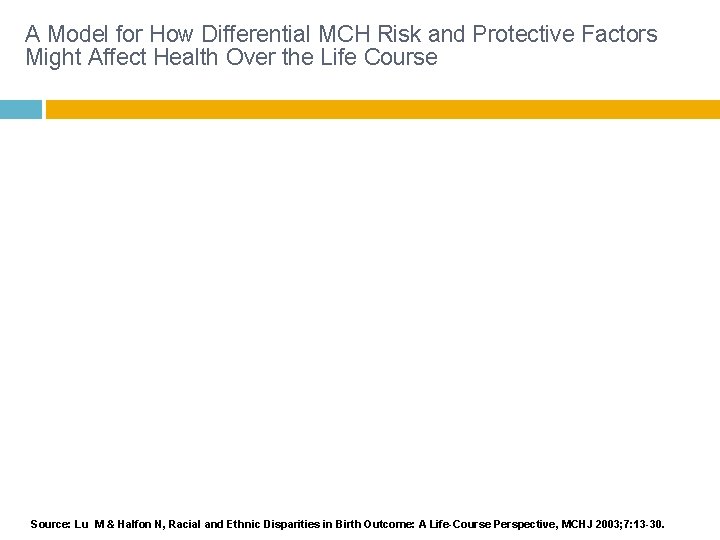 A Model for How Differential MCH Risk and Protective Factors Might Affect Health Over the Life Course

Source: Lu M & Halfon N, Racial and Ethnic Disparities in Birth Outcome: A Life-Course Perspective, MCHJ 2003;7:13-30.